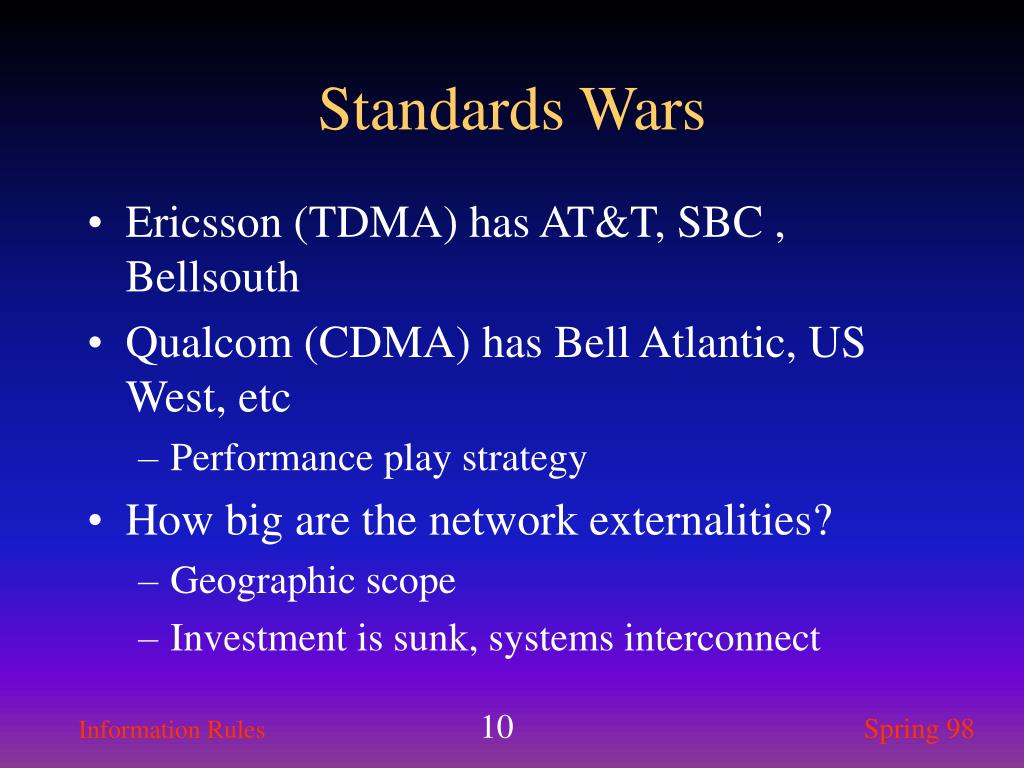 Standards Wars

• Ericsson (TDMA) has AT&T, SBC , Bellsouth
• Qualcom (CDMA) has Bell Atlantic, US West, etc
– Performance play strategy
• How big are the network externalities?
– Geographic scope
– Investment is sunk, systems interconnect

Information Rules 10 Spring 98